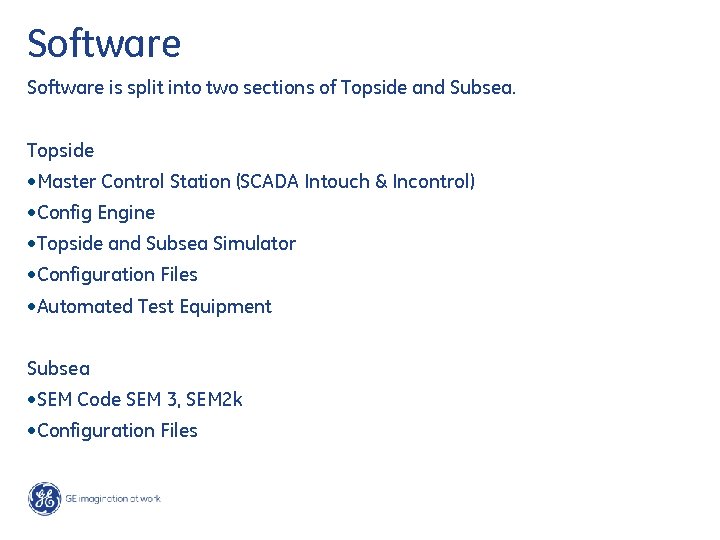 Software

Software is split into two sections of Topside and Subsea.

Topside
•Master Control Station (SCADA Intouch & Incontrol)
•Config Engine
•Topside and Subsea Simulator
•Configuration Files
•Automated Test Equipment

Subsea
•SEM Code SEM 3, SEM2k
•Configuration Files

GE imagination at work